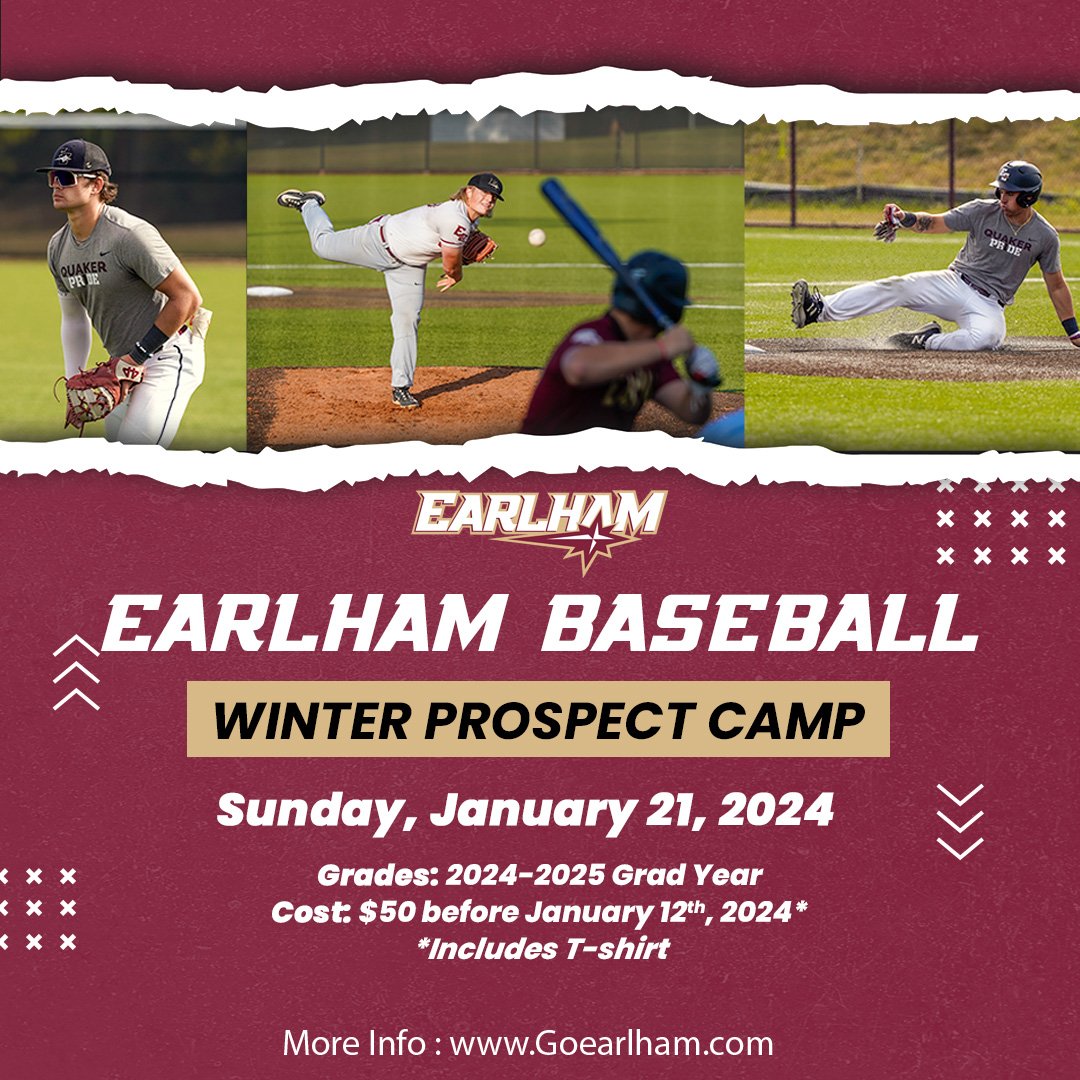 QUAKER PRIDE

QUAKER PRIDE

EARLHAM

EARLHAM BASEBALL

WINTER PROSPECT CAMP

Sunday, January 21, 2024

Grades: 2024-2025 Grad Year
Cost: \$50 before January 12$^{th}$, 2024*
*Includes T-shirt

More Info : www.Goearlham.com